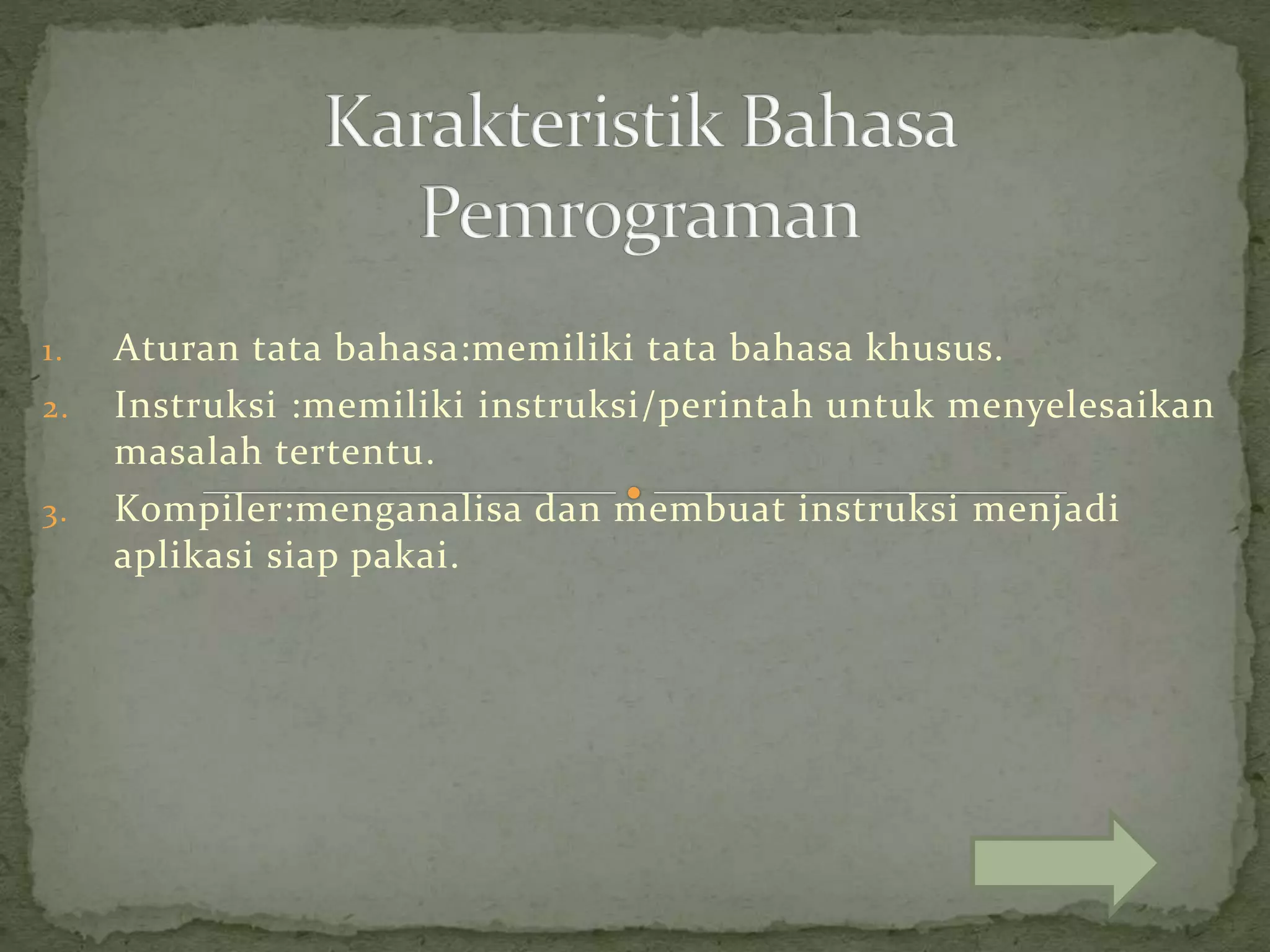 Karakteristik Bahasa Pemrograman

1. Aturan tata bahasa:memiliki tata bahasa khusus.
2. Instruksi :memiliki instruksi/perintah untuk menyelesaikan masalah tertentu.
3. Kompiler:menganalisa dan membuat instruksi menjadi aplikasi siap pakai.